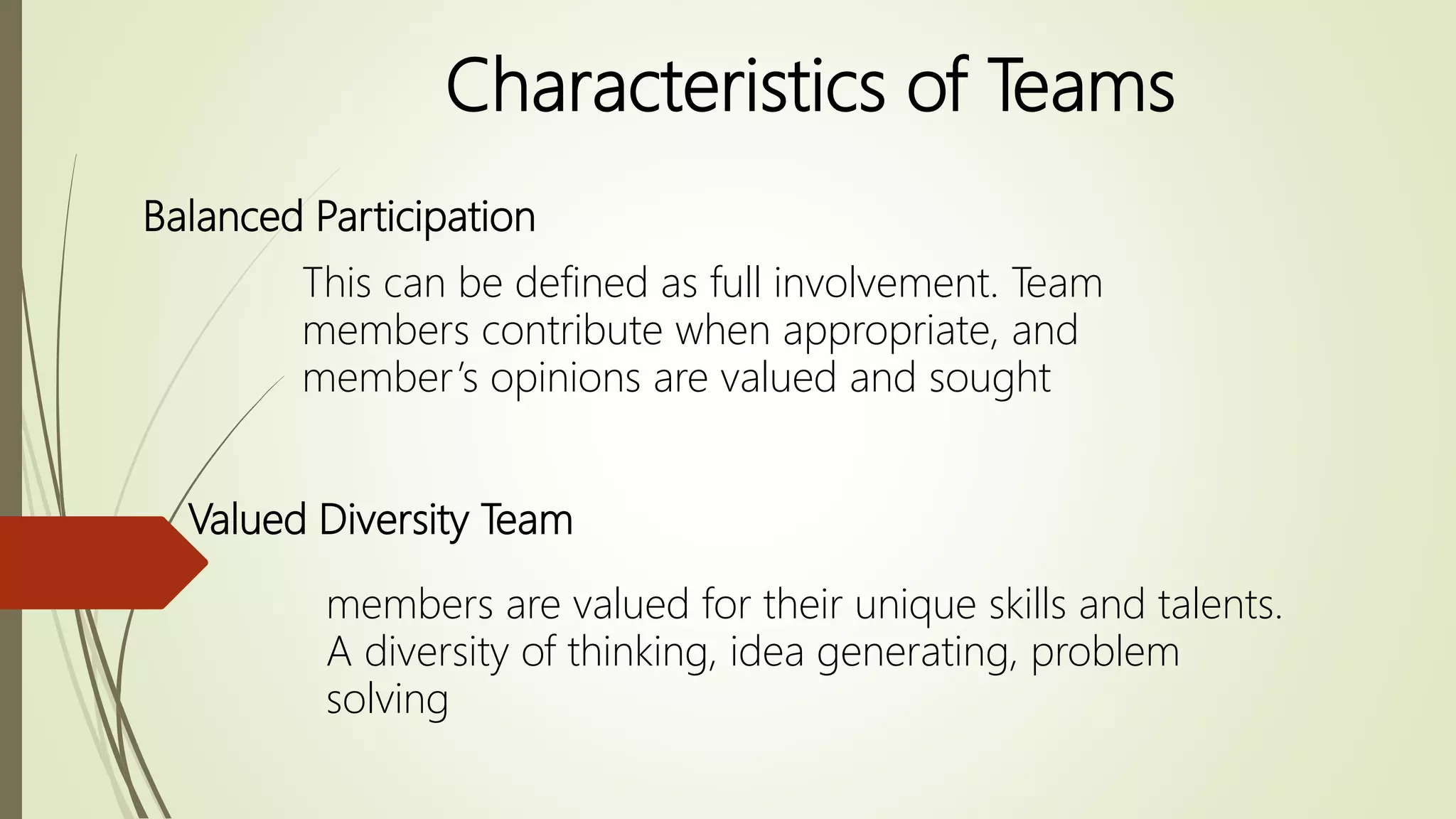 Characteristics of Teams

Balanced Participation

This can be defined as full involvement. Team members contribute when appropriate, and member's opinions are valued and sought

Valued Diversity Team

members are valued for their unique skills and talents. A diversity of thinking, idea generating, problem solving